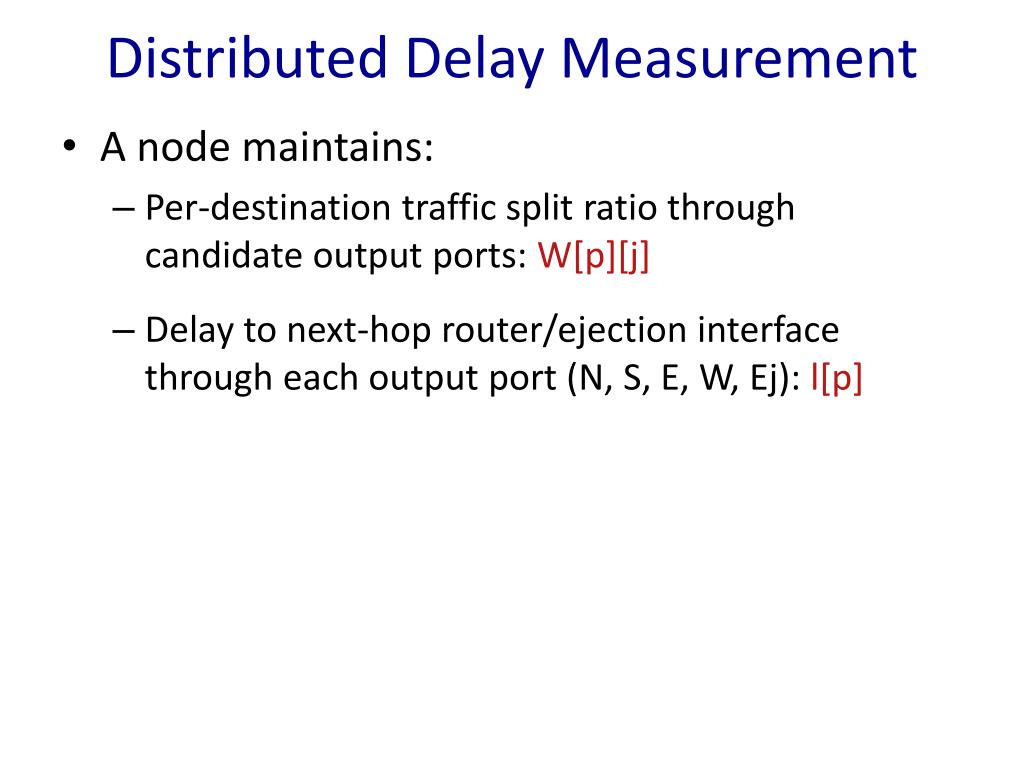 Distributed Delay Measurement

• A node maintains:

– Per-destination traffic split ratio through candidate output ports: W[p][j]

– Delay to next-hop router/ejection interface through each output port (N, S, E, W, Ej): l[p]